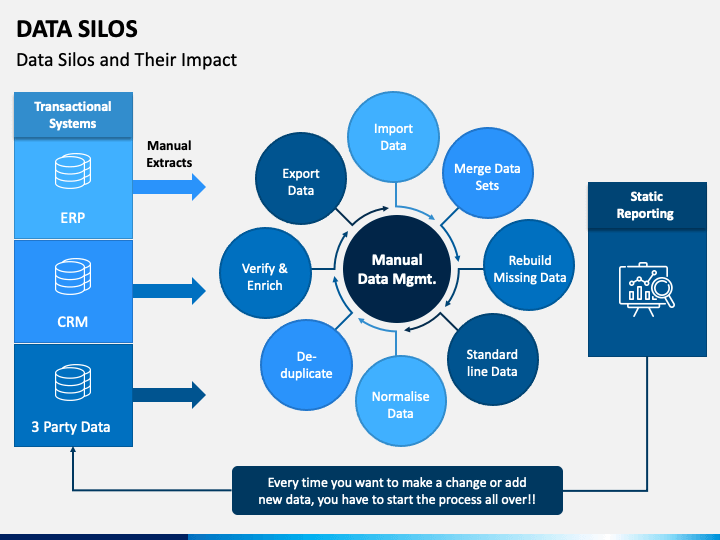 DATA SILOS

Data Silos and Their Impact

Transactional Systems

ERP

CRM

3 Party Data

Manual Extracts

Import Data

Merge Data Sets

Rebuild Missing Data

Standard line Data

Normalise Data

De-duplicate

Verify & Enrich

Export Data

Manual Data Mgmt.

Static Reporting

Every time you want to make a change or add new data, you have to start the process all over!!